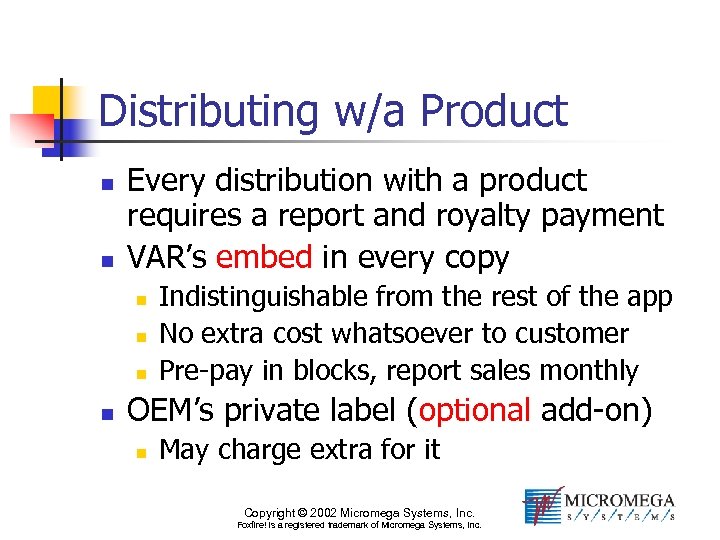 Distributing w/a Product

Every distribution with a product requires a report and royalty payment

VAR's embed in every copy

Indistinguishable from the rest of the app

No extra cost whatsoever to customer

Pre-pay in blocks, report sales monthly

OEM's private label (optional add-on)

May charge extra for it

Copyright © 2002 Micromega Systems, Inc.
Foxfire! is a registered trademark of Micromega Systems, Inc.

MICROMEGA
S/Y/S/T/E/M/S